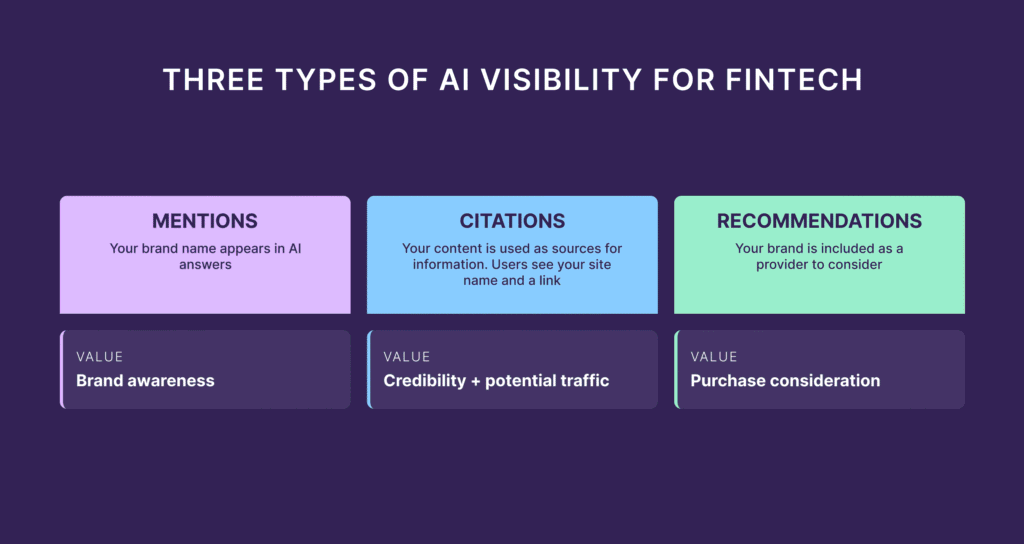 THREE TYPES OF AI VISIBILITY FOR FINTECH

MENTIONS
Your brand name appears in AI answers

VALUE
Brand awareness

CITATIONS
Your content is used as sources for information. Users see your site name and a link

VALUE
Credibility + potential traffic

RECOMMENDATIONS
Your brand is included as a provider to consider

VALUE
Purchase consideration